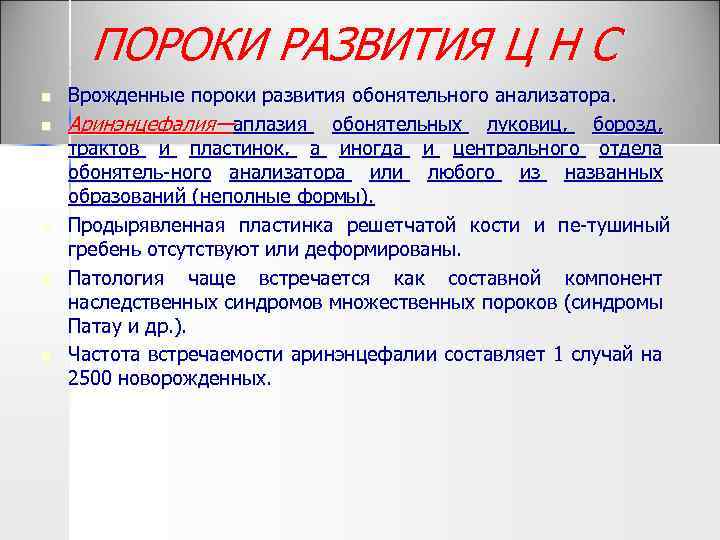 ПОРОКИ РАЗВИТИЯ Ц Н С

Врожденные пороки развития обонятельного анализатора.

Аринэнцефалия—аплазия обонятельных луковиц, борозд, трактов и пластинок, а иногда и центрального отдела обонятель-ного анализатора или любого из названных образований (неполные формы).

Продырявленная пластинка решетчатой кости и пе-тушиный гребень отсутствуют или деформированы.

Патология чаще встречается как составной компонент наследственных синдромов множественных пороков (синдромы Патау и др.).

Частота встречаемости аринэнцефалии составляет 1 случай на 2500 новорожденных.